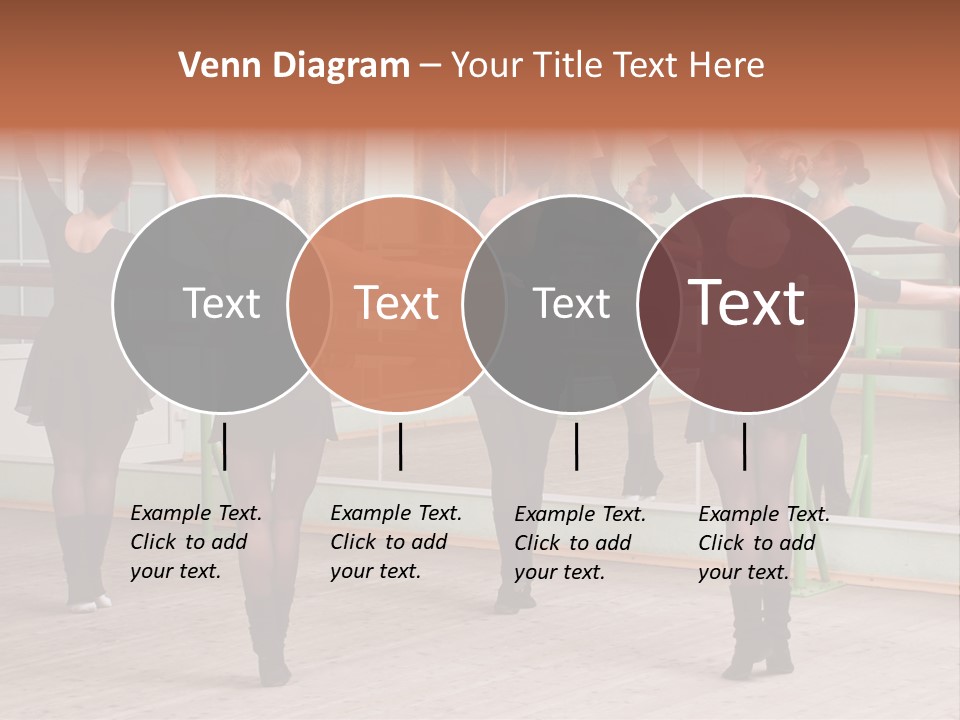 Venn Diagram – Your Title Text Here

Text

Text

Text

Text

Example Text. Click to add your text.

Example Text. Click to add your text.

Example Text. Click to add your text.

Example Text. Click to add your text.